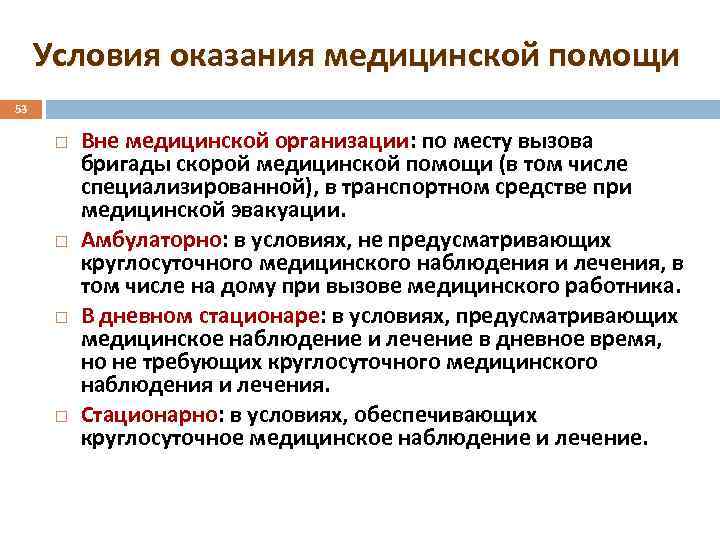 Условия оказания медицинской помощи

53

□ Вне медицинской организации: по месту вызова бригады скорой медицинской помощи (в том числе специализированной), в транспортном средстве при медицинской эвакуации.

□ Амбулаторно: в условиях, не предусматривающих круглосуточного медицинского наблюдения и лечения, в том числе на дому при вызове медицинского работника.

□ В дневном стационаре: в условиях, предусматривающих медицинское наблюдение и лечение в дневное время, но не требующих круглосуточного медицинского наблюдения и лечения.

□ Стационарно: в условиях, обеспечивающих круглосуточное медицинское наблюдение и лечение.